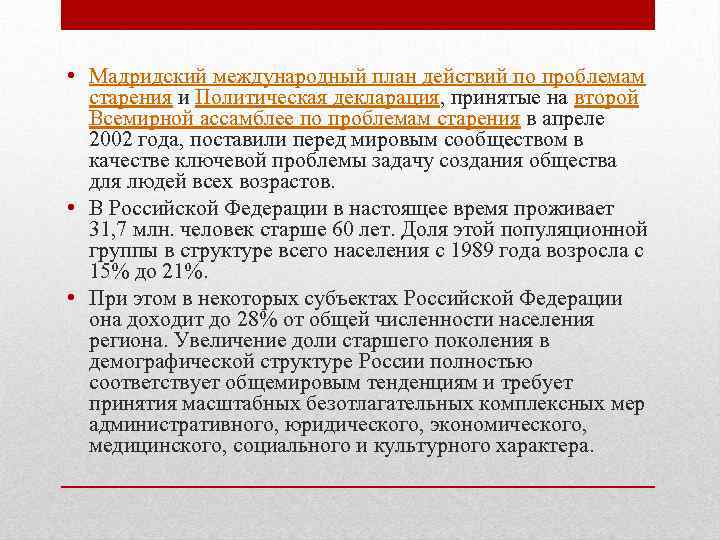 • Мадридский международный план действий по проблемам старения и Политическая декларация, принятые на второй Всемирной ассамблее по проблемам старения в апреле 2002 года, поставили перед мировым сообществом в качестве ключевой проблемы задачу создания общества для людей всех возрастов.

• В Российской Федерации в настоящее время проживает 31,7 млн. человек старше 60 лет. Доля этой популяционной группы в структуре всего населения с 1989 года возросла с 15% до 21%.

• При этом в некоторых субъектах Российской Федерации она доходит до 28% от общей численности населения региона. Увеличение доли старшего поколения в демографической структуре России полностью соответствует общемировым тенденциям и требует принятия масштабных безотлагательных комплексных мер административного, юридического, экономического, медицинского, социального и культурного характера.